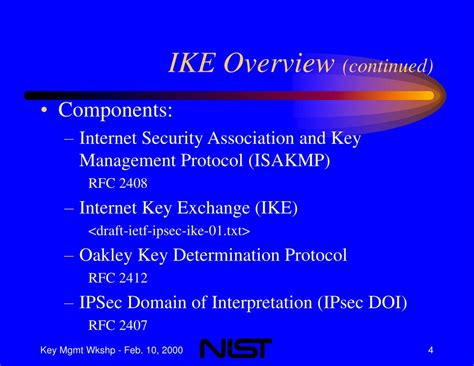 IKE Overview (continued)

• Components:
– Internet Security Association and Key Management Protocol (ISAKMP)
RFC 2408
– Internet Key Exchange (IKE)
<draft-ietf-ipsec-ike-01.txt>
– Oakley Key Determination Protocol
RFC 2412
– IPSec Domain of Interpretation (IPsec DOI)
RFC 2407

Key Mgmt Wkshp - Feb. 10, 2000 NIST 4